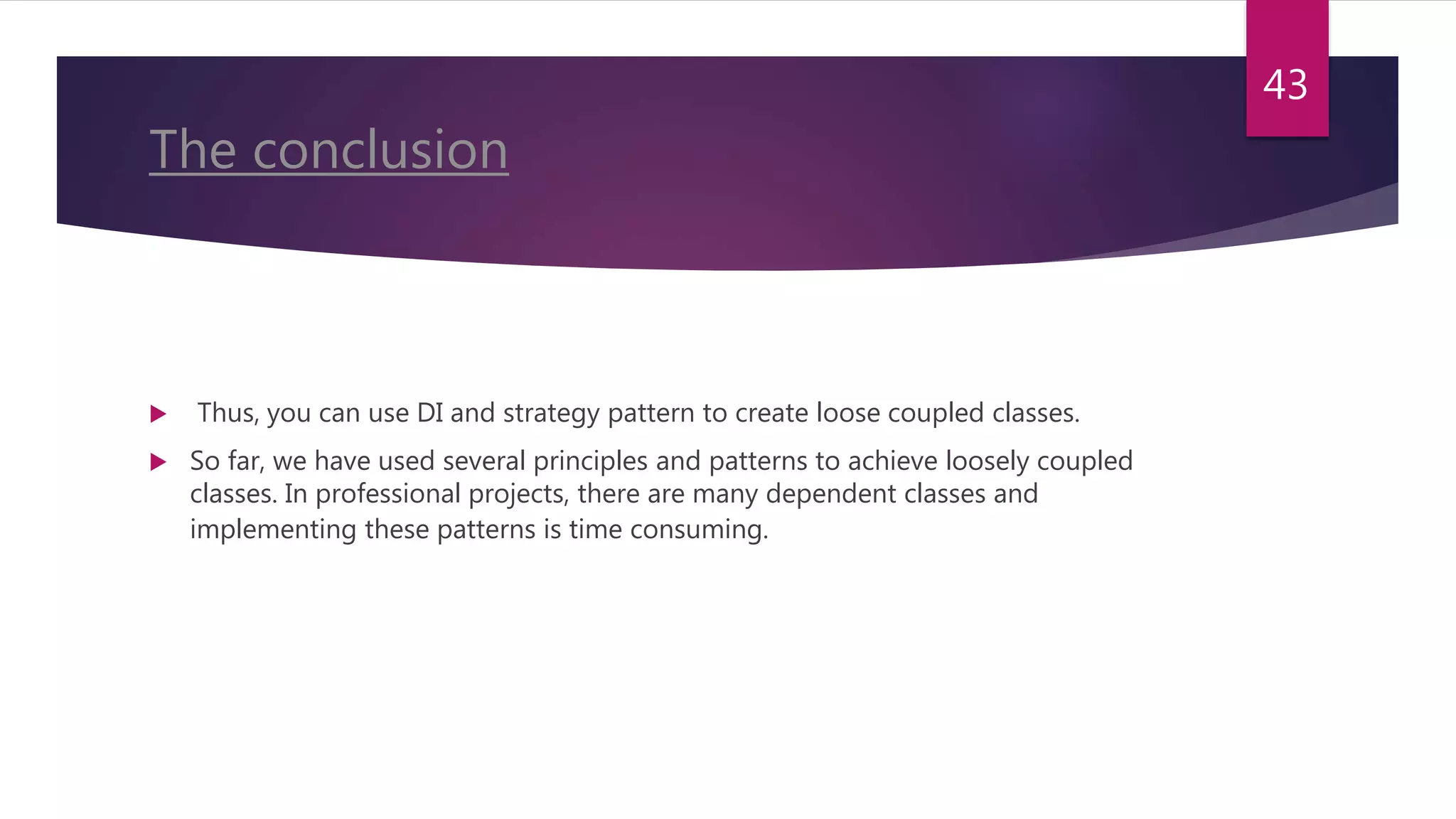 43

The conclusion

Thus, you can use DI and strategy pattern to create loose coupled classes.

So far, we have used several principles and patterns to achieve loosely coupled classes. In professional projects, there are many dependent classes and implementing these patterns is time consuming.